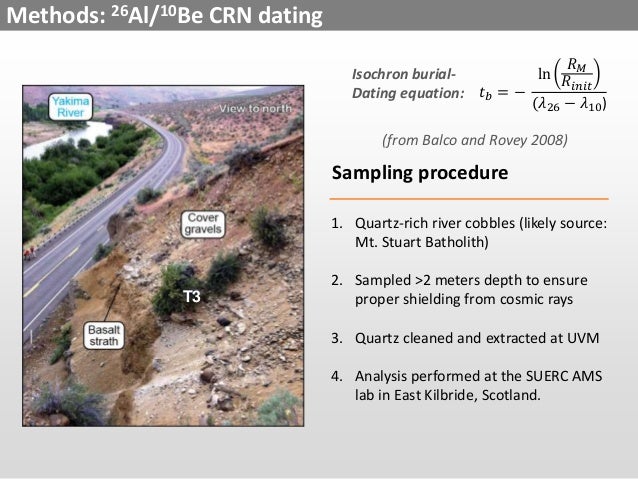 Methods: $^{26}$Al/$^{10}$Be CRN dating

Yakima River

View to north

Cover gravels

T3

Basalt strath

Isochron burial-Dating equation: $t_b = -\frac{\ln\left(\frac{R_M}{R_{init}}\right)}{(\lambda_{26} - \lambda_{10})}$

(from Balco and Rovey 2008)

Sampling procedure

1. Quartz-rich river cobbles (likely source: Mt. Stuart Batholith)

2. Sampled >2 meters depth to ensure proper shielding from cosmic rays

3. Quartz cleaned and extracted at UVM

4. Analysis performed at the SUERC AMS lab in East Kilbride, Scotland.